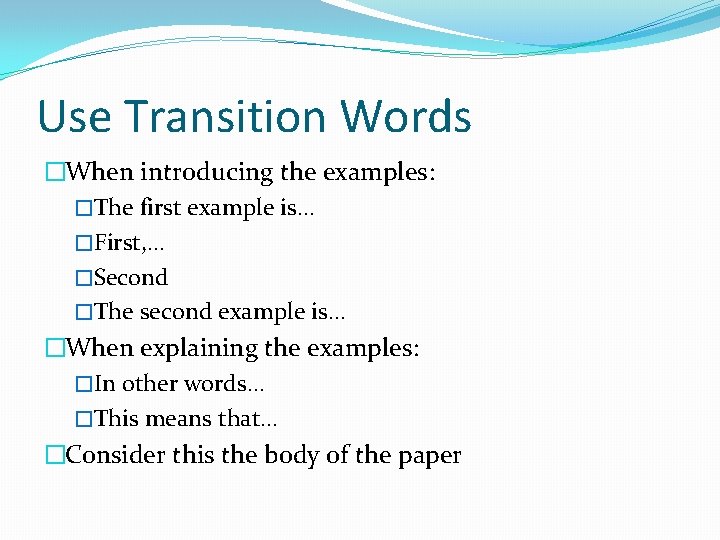 Use Transition Words

□When introducing the examples:

□The first example is…

□First,…

□Second

□The second example is…

□When explaining the examples:

□In other words…

□This means that…

□Consider this the body of the paper